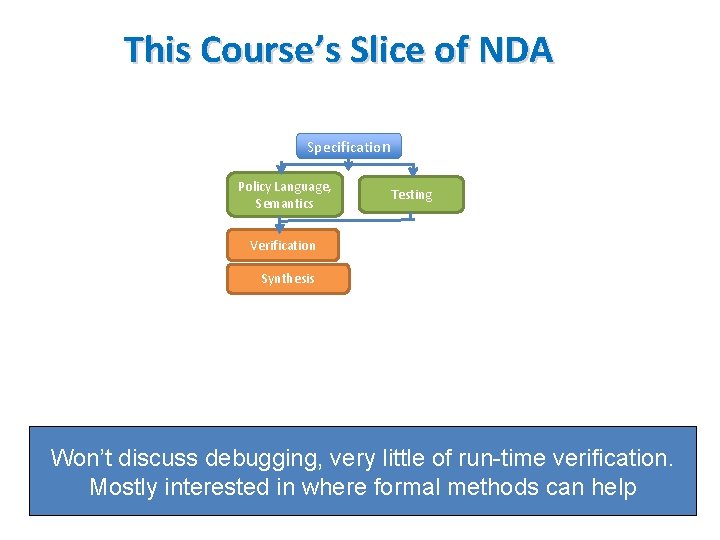 This Course's Slice of NDA

Specification

Policy Language, Semantics

Testing

Verification

Synthesis

Won't discuss debugging, very little of run-time verification. Mostly interested in where formal methods can help